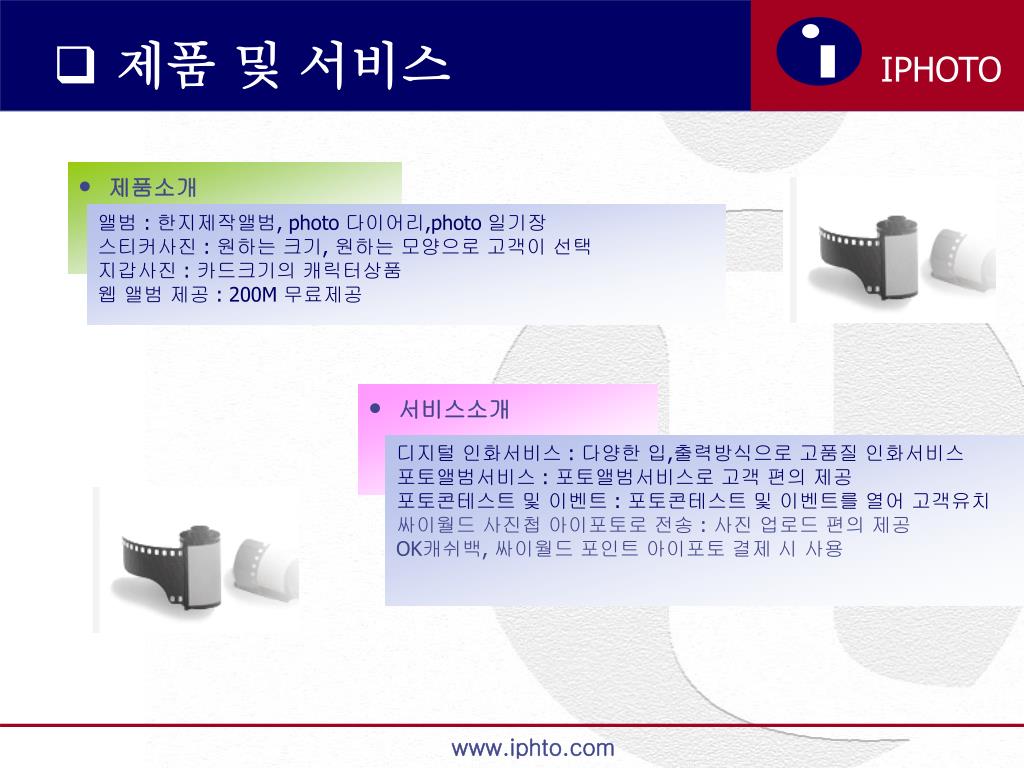 ❑ 제품 및 서비스

IPHOTO

• 제품소개

앨범 : 한지제작앨범, photo 다이어리,photo 일기장
스티커사진 : 원하는 크기, 원하는 모양으로 고객이 선택
지갑사진 : 카드크기의 캐릭터상품
웹 앨범 제공 : 200M 무료제공

• 서비스소개

디지털 인화서비스 : 다양한 입,출력방식으로 고품질 인화서비스
포토앨범서비스 : 포토앨범서비스로 고객 편의 제공
포토콘테스트 및 이벤트 : 포토콘테스트 및 이벤트를 열어 고객유치
싸이월드 사진첩 아이포토로 전송 : 사진 업로드 편의 제공
OK캐쉬백, 싸이월드 포인트 아이포토 결제 시 사용

www.iphto.com